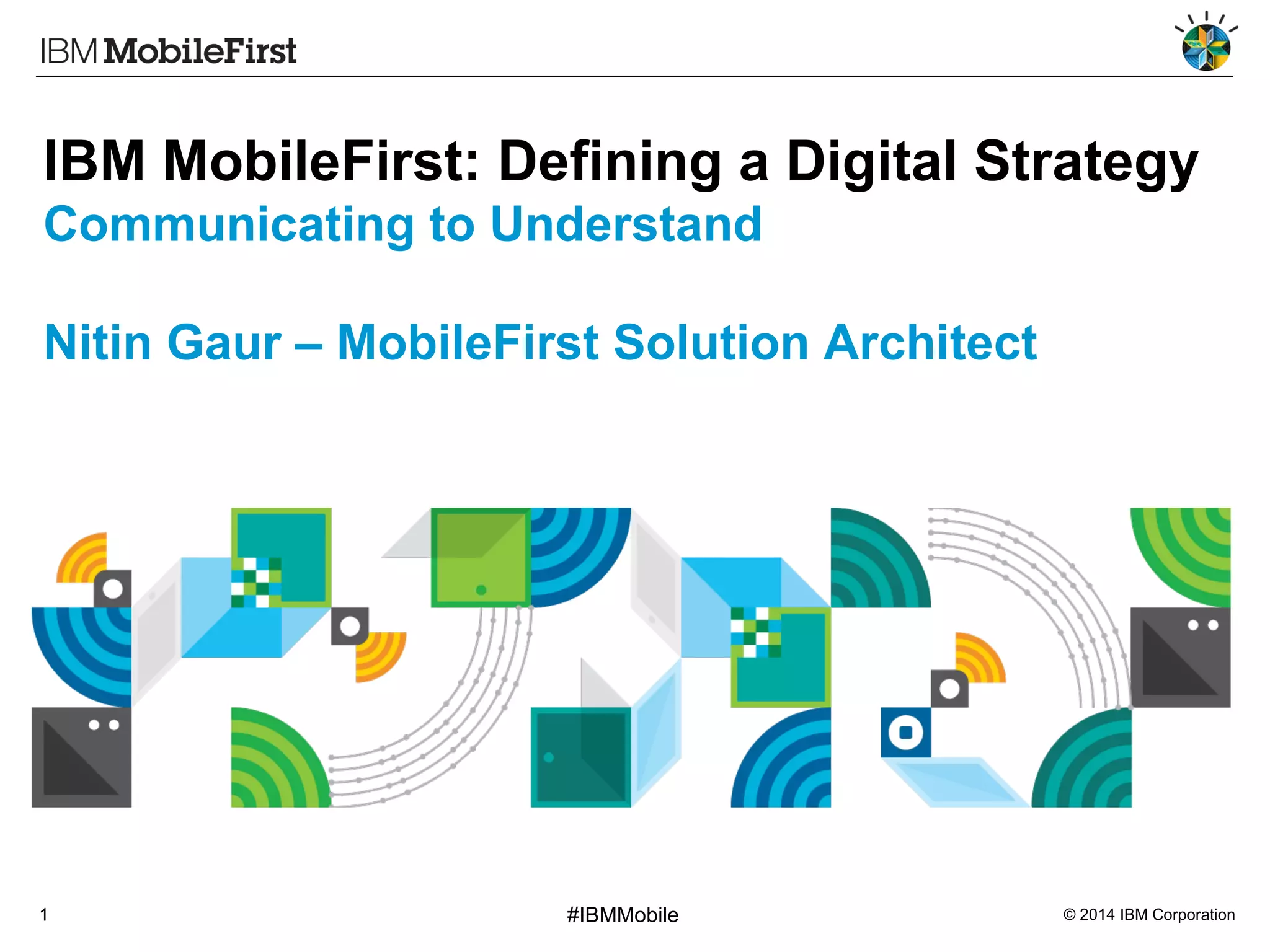 IBM MobileFirst

IBM MobileFirst: Defining a Digital Strategy
Communicating to Understand

Nitin Gaur – MobileFirst Solution Architect

1
#IBMMobile
© 2014 IBM Corporation